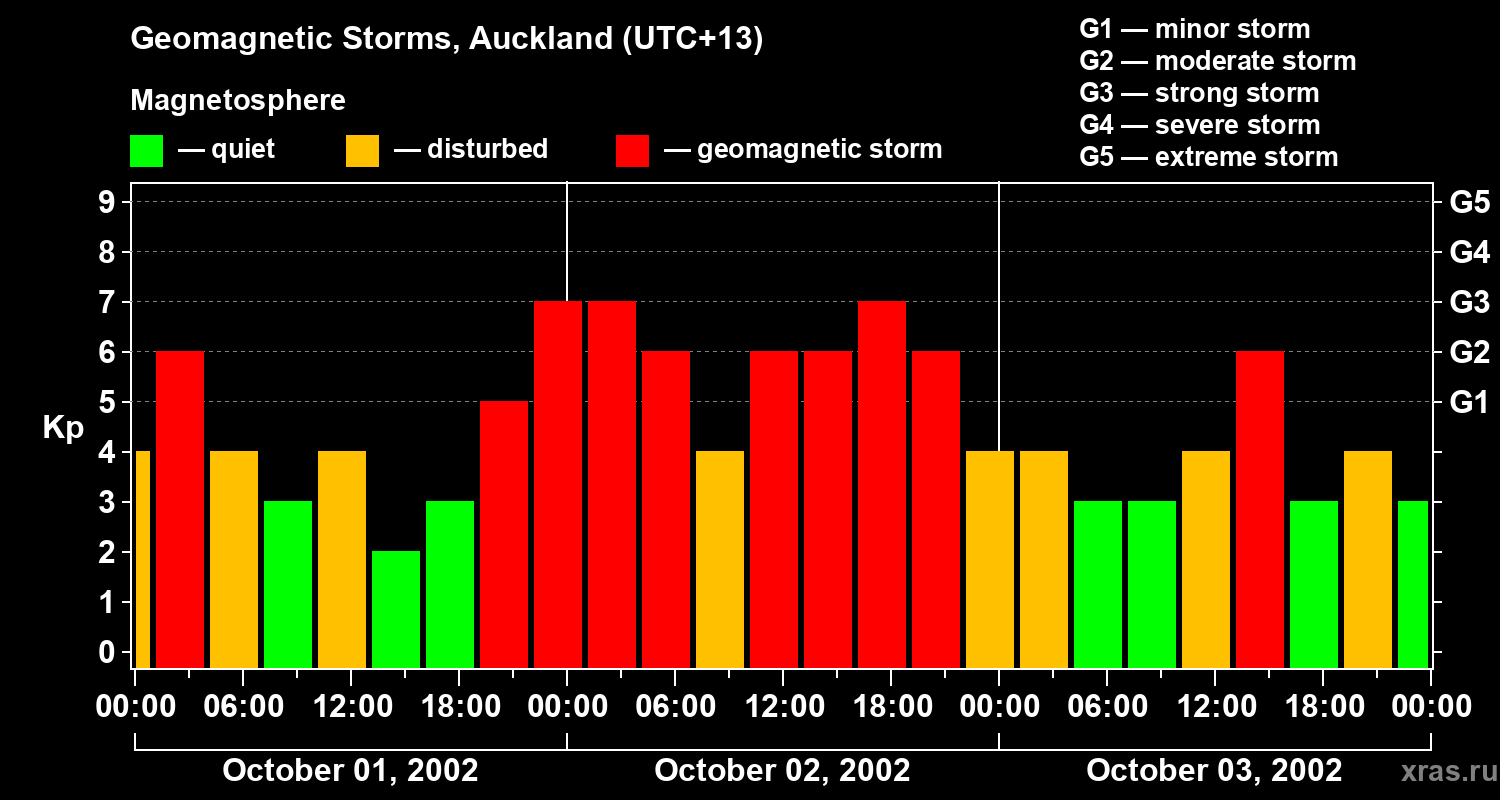 Geomagnetic Storms, Auckland (UTC+13)

Magnetosphere
— quiet — disturbed — geomagnetic storm

G1 — minor storm
G2 — moderate storm
G3 — strong storm
G4 — severe storm
G5 — extreme storm

Kp
9
8
7
6
5
4
3
2
1
0

G5
G4
G3
G2
G1

00:00 06:00 12:00 18:00 00:00 06:00 12:00 18:00 00:00 06:00 12:00 18:00 00:00

October 01, 2002
October 02, 2002
October 03, 2002

xras.ru